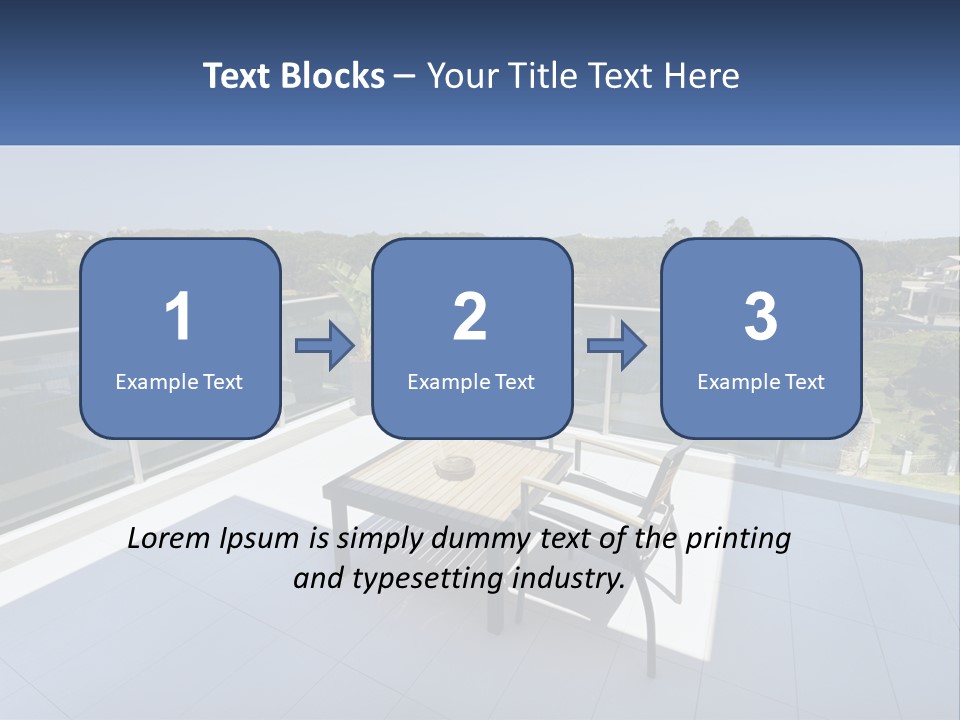 Text Blocks – Your Title Text Here

1
Example Text

2
Example Text

3
Example Text

Lorem Ipsum is simply dummy text of the printing and typesetting industry.